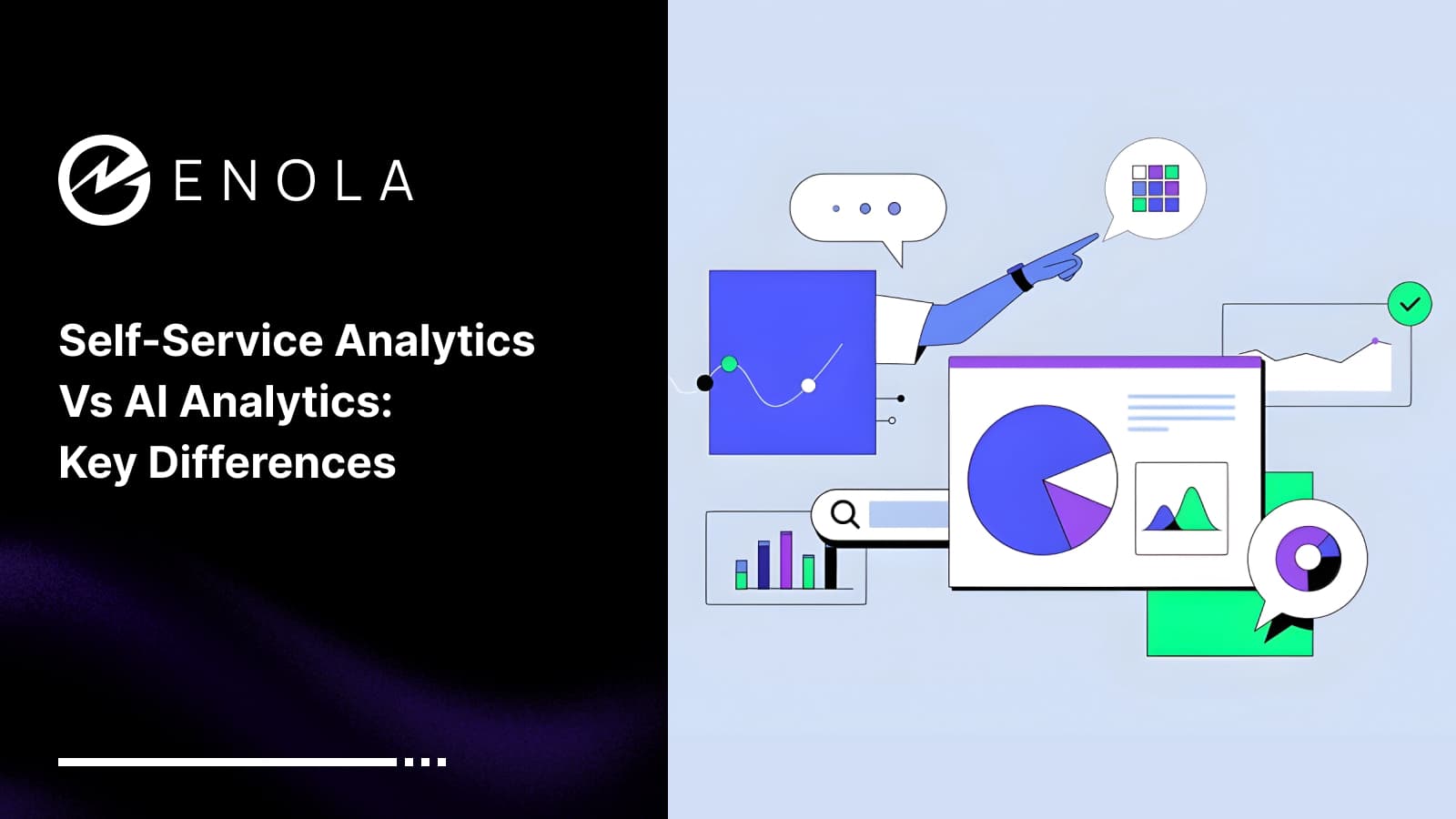 ENOLA

Self-Service Analytics Vs AI Analytics: Key Differences